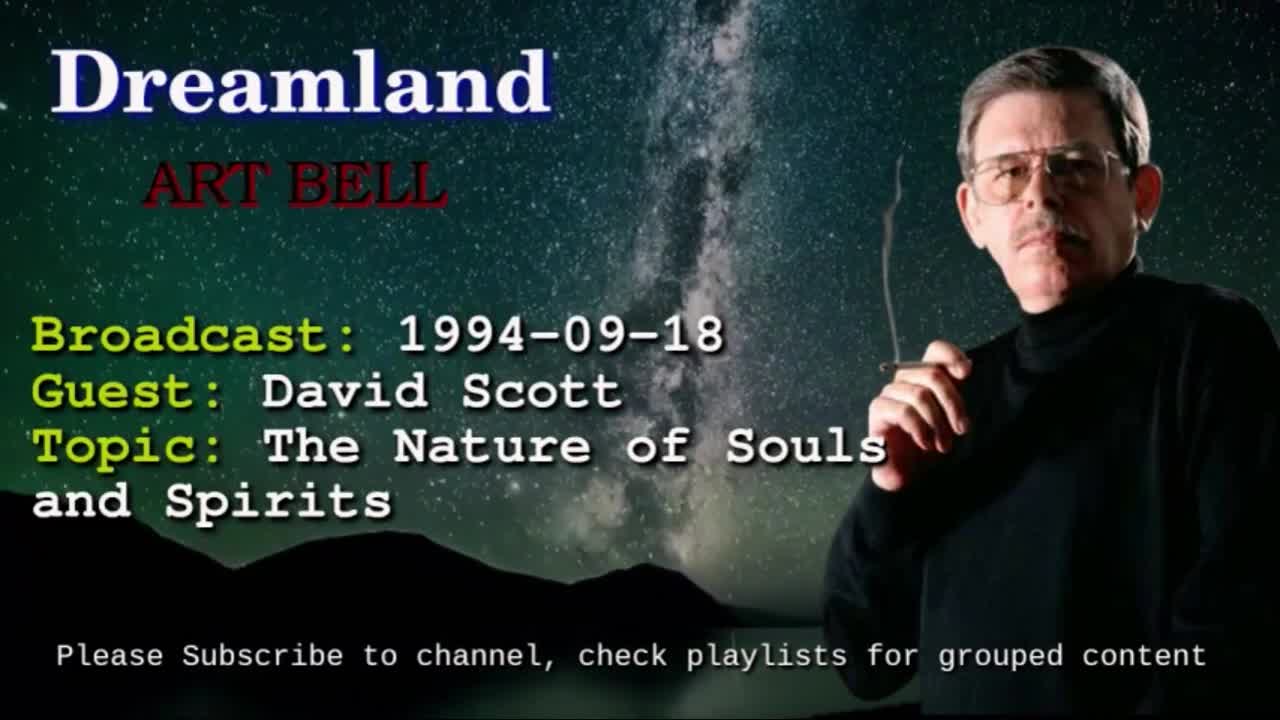 Dreamland

ART BELL

Broadcast: 1994-09-18
Guest: David Scott
Topic: The Nature of Souls and Spirits

Please Subscribe to channel, check playlists for grouped content